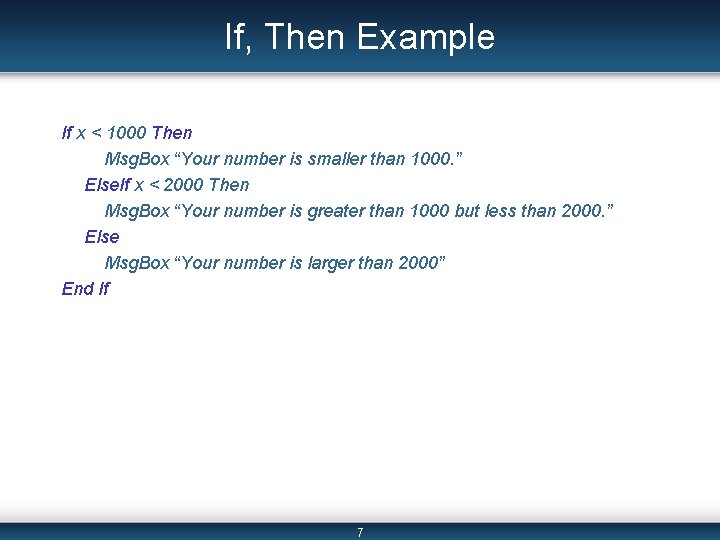 If, Then Example

If x < 1000 Then
MsgBox “Your number is smaller than 1000.”
ElseIf x < 2000 Then
MsgBox “Your number is greater than 1000 but less than 2000.”
Else
MsgBox “Your number is larger than 2000”
End If

7